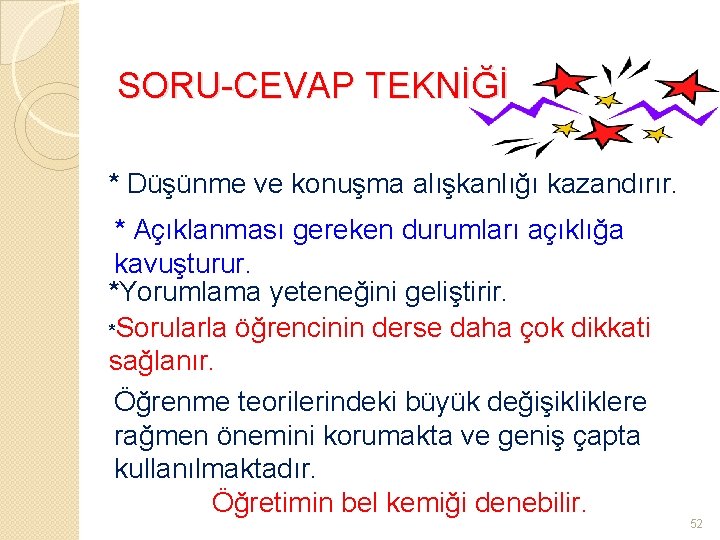 SORU-CEVAP TEKNİĞİ

* Düşünme ve konuşma alışkanlığı kazandırır.

* Açıklanması gereken durumları açıklığa kavuşturur.

*Yorumlama yeteneğini geliştirir.

*Sorularla öğrencinin derse daha çok dikkati sağlanır.

Öğrenme teorilerindeki büyük değişikliklere rağmen önemini korumakta ve geniş çapta kullanılmaktadır.

Öğretimin bel kemiği denebilir.

52